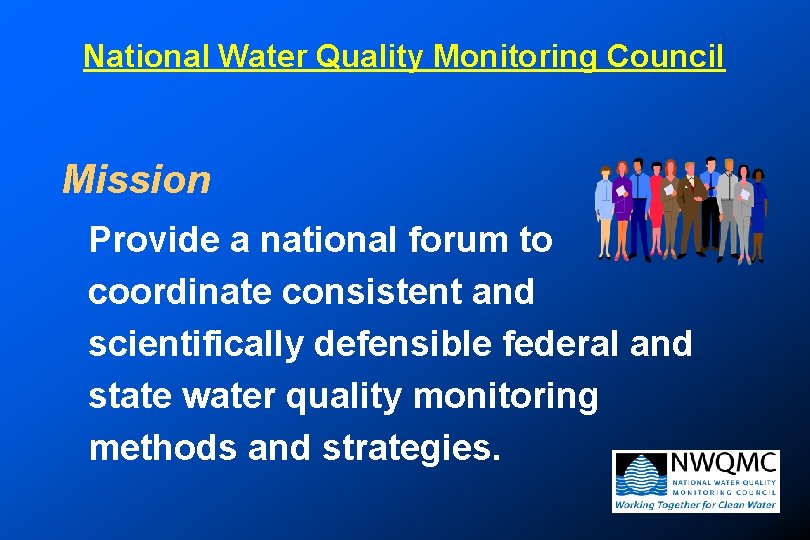 National Water Quality Monitoring Council

Mission

Provide a national forum to coordinate consistent and scientifically defensible federal and state water quality monitoring methods and strategies.

NWQMC
NATIONAL WATER QUALITY MONITORING COUNCIL
Working Together for Clean Water